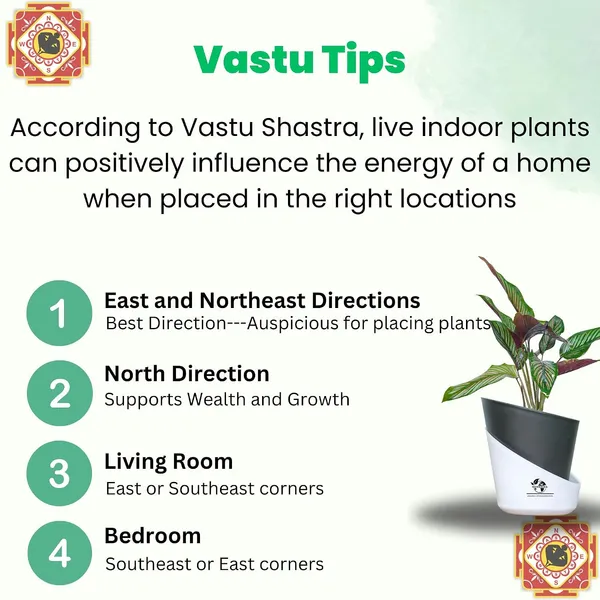 N
W E
S

Vastu Tips

According to Vastu Shastra, live indoor plants can positively influence the energy of a home when placed in the right locations

1
East and Northeast Directions
Best Direction---Auspicious for placing plants

2
North Direction
Supports Wealth and Growth

3
Living Room
East or Southeast corners

4
Bedroom
Southeast or East corners

N
W E
S